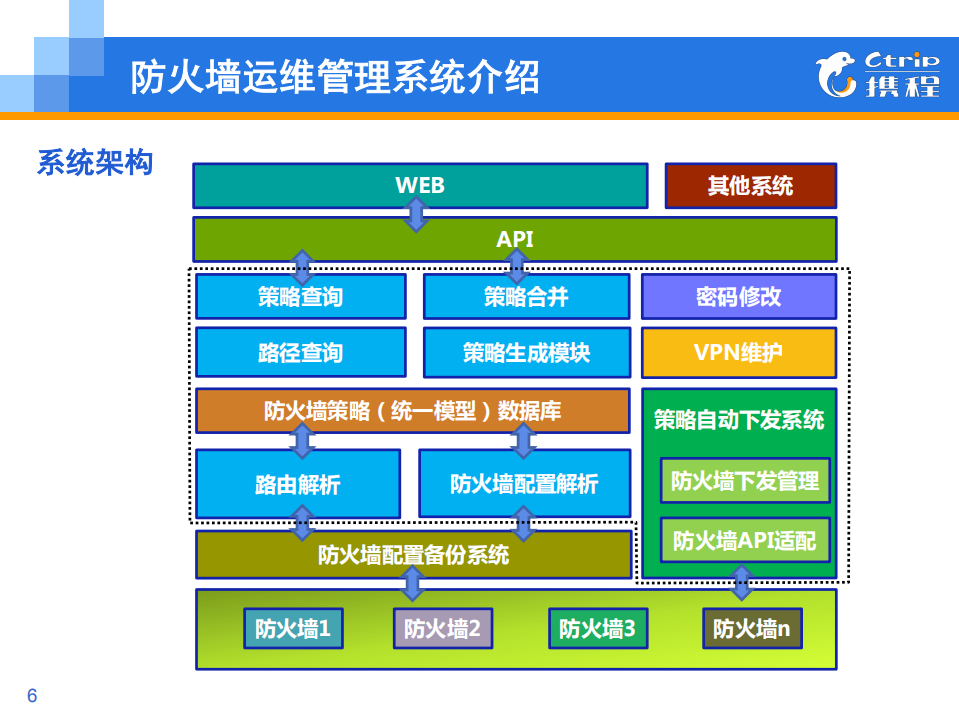 防火墙运维管理系统介绍

Ctrip 携程

系统架构

WEB

其他系统

API

策略查询

策略合并

密码修改

路径查询

策略生成模块

VPN维护

防火墙策略（统一模型）数据库

策略自动下发系统

路由解析

防火墙配置解析

防火墙下发管理

防火墙API适配

防火墙配置备份系统

防火墙1

防火墙2

防火墙3

防火墙n

6